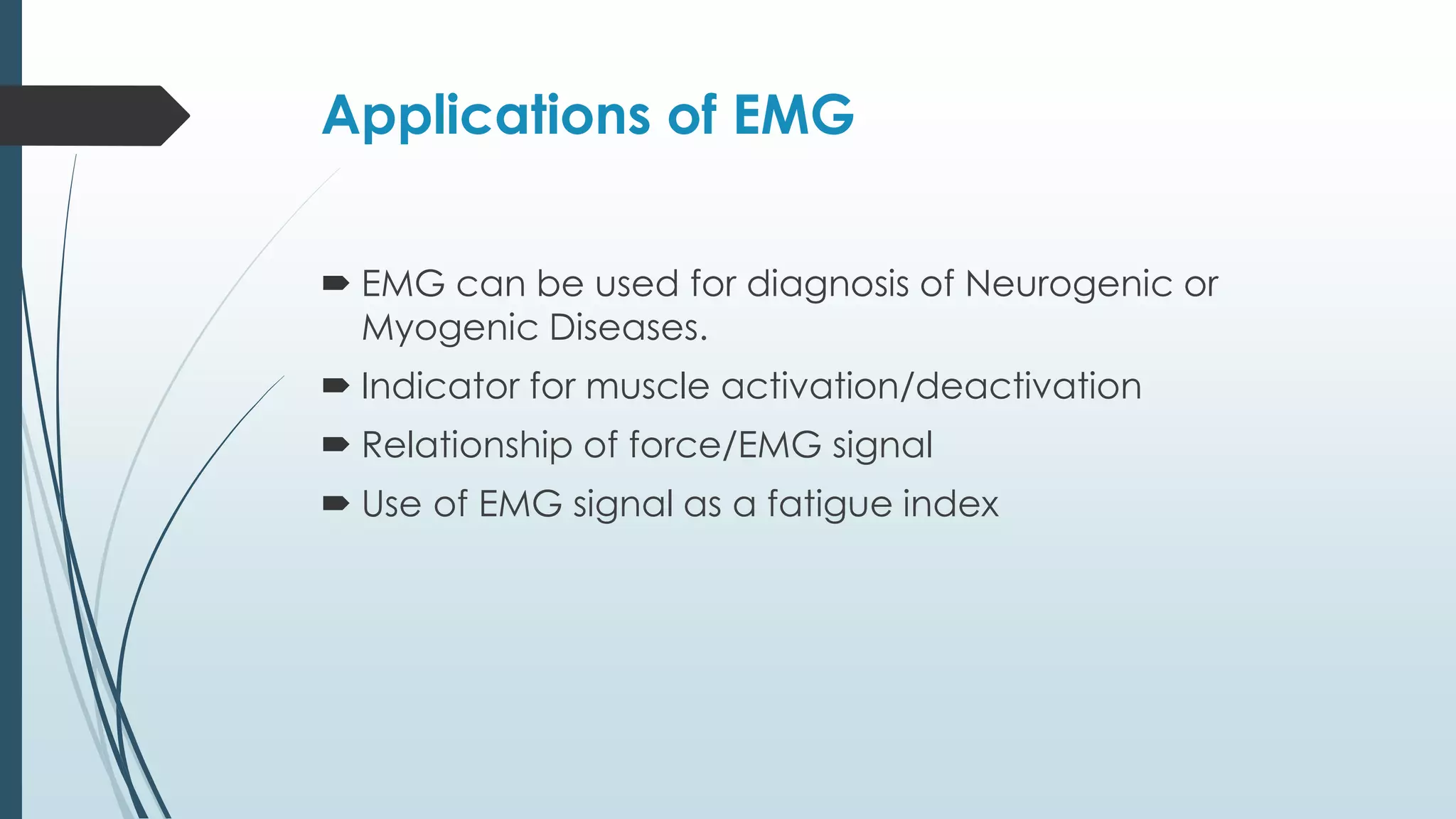 Applications of EMG

➨ EMG can be used for diagnosis of Neurogenic or Myogenic Diseases.

➨ Indicator for muscle activation/deactivation

➨ Relationship of force/EMG signal

➨ Use of EMG signal as a fatigue index